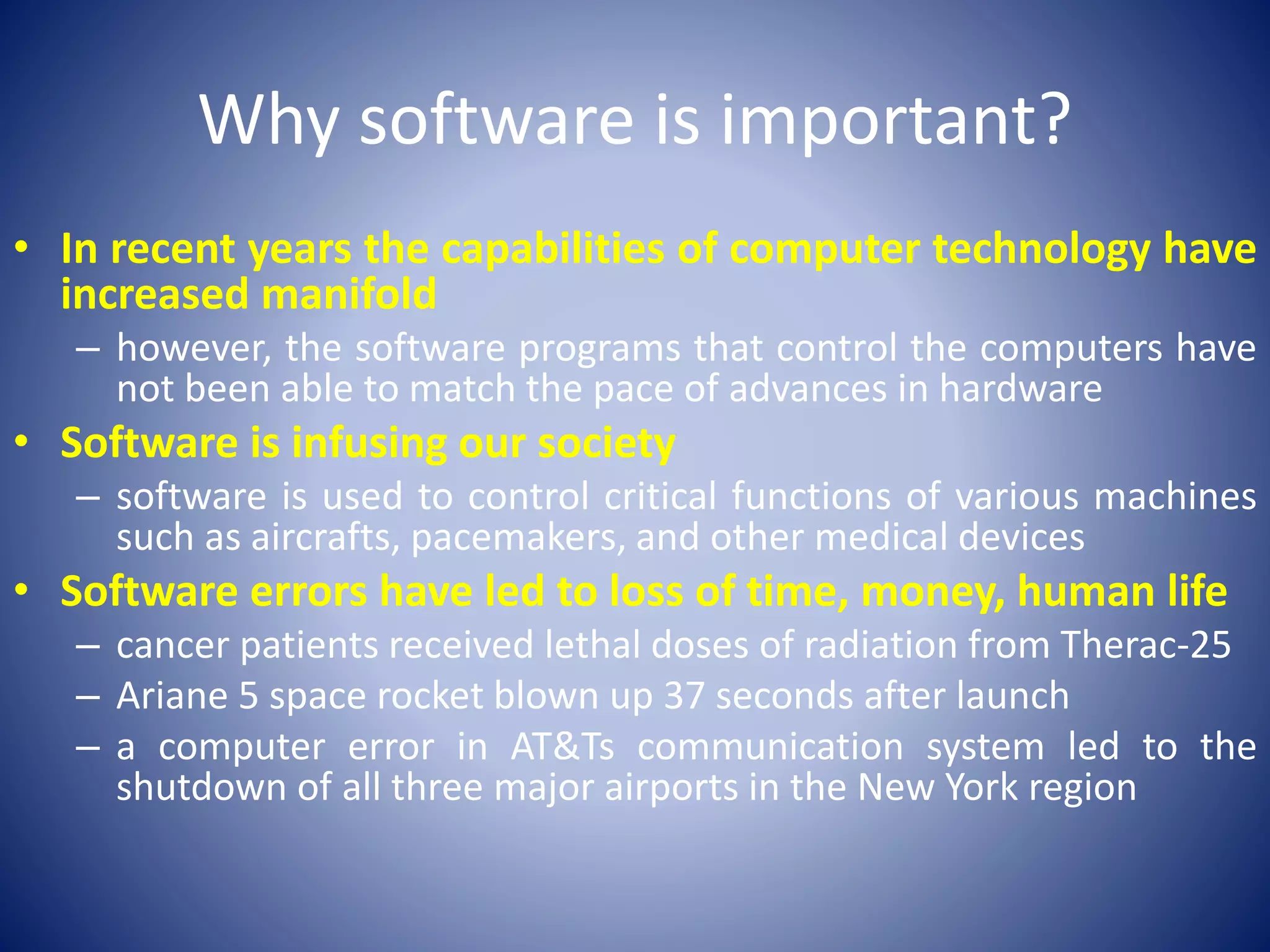 Why software is important?

• In recent years the capabilities of computer technology have increased manifold
– however, the software programs that control the computers have not been able to match the pace of advances in hardware
• Software is infusing our society
– software is used to control critical functions of various machines such as aircrafts, pacemakers, and other medical devices
• Software errors have led to loss of time, money, human life
– cancer patients received lethal doses of radiation from Therac-25
– Ariane 5 space rocket blown up 37 seconds after launch
– a computer error in AT&Ts communication system led to the shutdown of all three major airports in the New York region